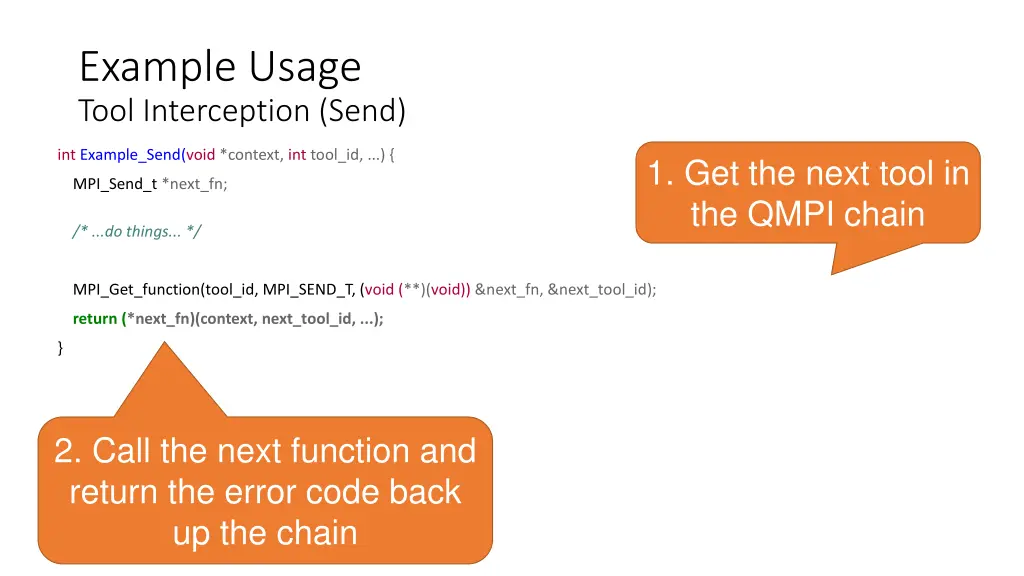 Example Usage
Tool Interception (Send)

int Example_Send(void *context, int tool_id, ...) {
MPI_Send_t *next_fn;

/* ...do things... */

MPI_Get_function(tool_id, MPI_SEND_T, (void (**)(void)) &next_fn, &next_tool_id);
return (*next_fn)(context, next_tool_id, ...);
}

1. Get the next tool in the QMPI chain

2. Call the next function and return the error code back up the chain